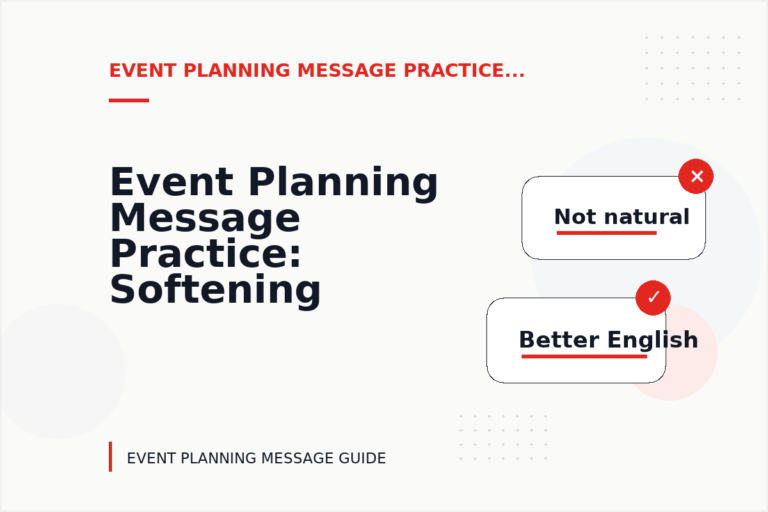 EVENT PLANNING MESSAGE PRACTICE...

Event Planning Message Practice: Softening

Not natural

Better English

EVENT PLANNING MESSAGE GUIDE